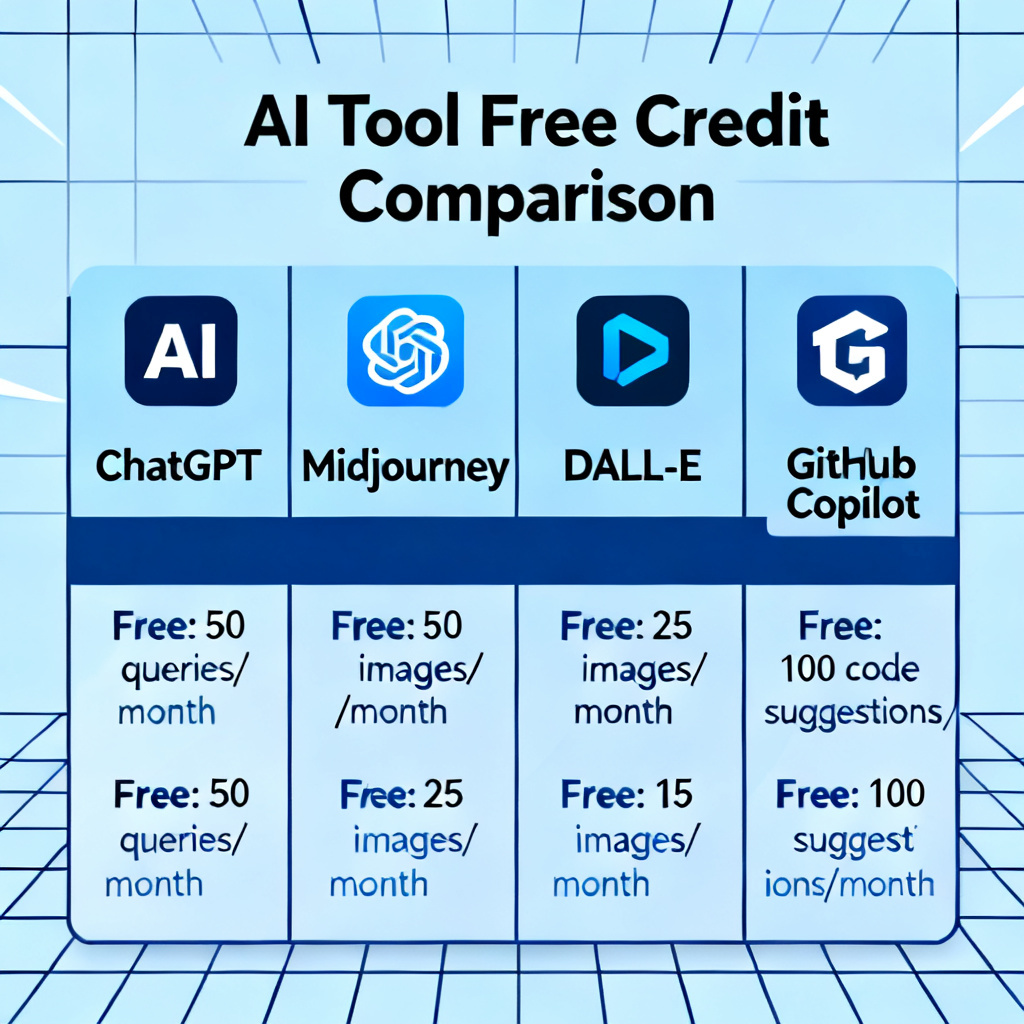 AI Tool Free Credit Comparison

| AI ChatGPT | Midjourney | DALL-E | GitHub Copilot |
|---|---|---|---|
| Free: 50 queries/ month | Free: 50 images/ /month | Free: 25 images/ month | Free: 100 code suggestions/ |
| Free: 50 queries/ month | Free: 25 images/ month | Free: 15 images/ month | Free: 100 suggest ions/month |